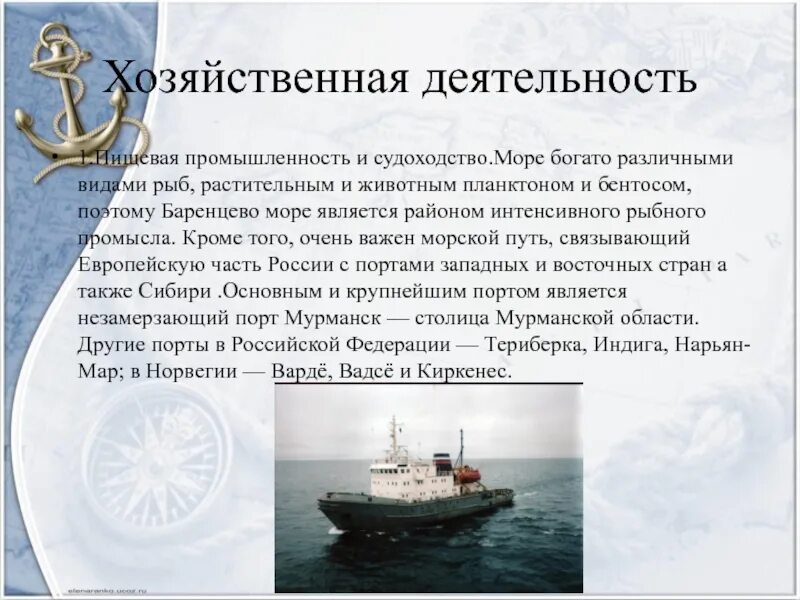 Хозяйственная деятельность

• 1.Пищевая промышленность и судоходство.Море богато различными видами рыб, растительным и животным планктоном и бентосом, поэтому Баренцево море является районом интенсивного рыбного промысла. Кроме того, очень важен морской путь, связывающий Европейскую часть России с портами западных и восточных стран а также Сибири .Основным и крупнейшим портом является незамерзающий порт Мурманск — столица Мурманской области. Другие порты в Российской Федерации — Териберка, Индига, Нарьян-Мар; в Норвегии — Вардё, Вадсё и Киркенес.

elenaranko.ucoz.ru